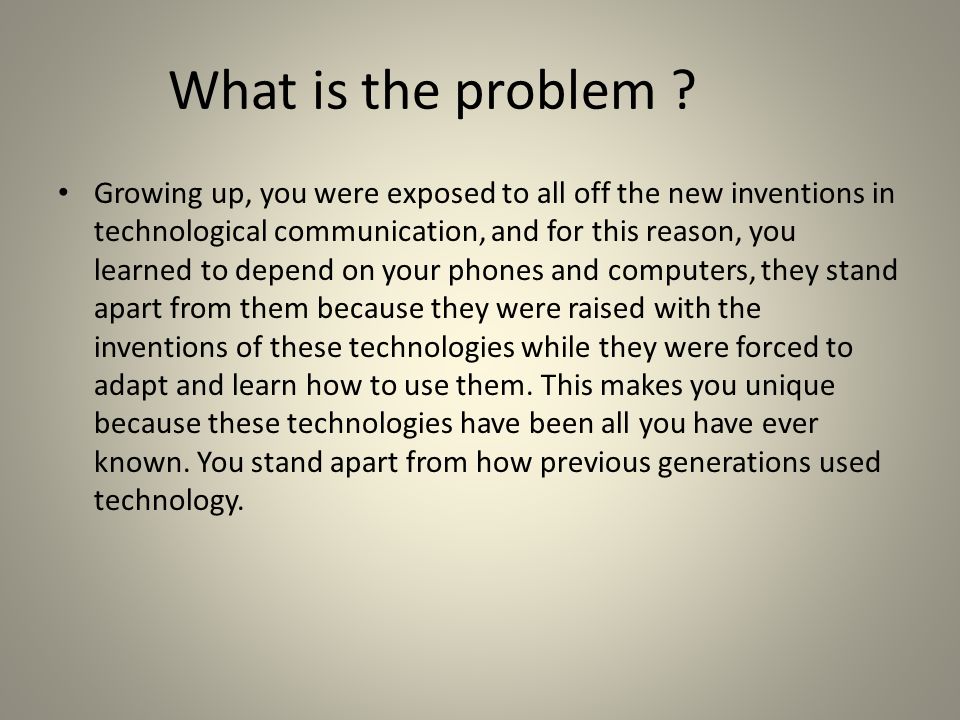 What is the problem ?

• Growing up, you were exposed to all off the new inventions in technological communication, and for this reason, you learned to depend on your phones and computers, they stand apart from them because they were raised with the inventions of these technologies while they were forced to adapt and learn how to use them. This makes you unique because these technologies have been all you have ever known. You stand apart from how previous generations used technology.